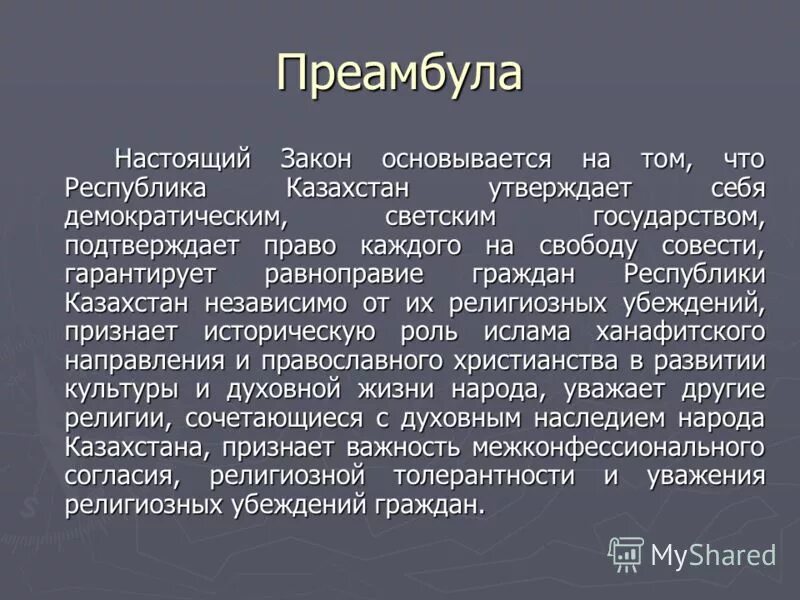 Преамбула

Настоящий Закон основывается на том, что Республика Казахстан утверждает себя демократическим, светским государством, подтверждает право каждого на свободу совести, гарантирует равноправие граждан Республики Казахстан независимо от их религиозных убеждений, признает историческую роль ислама ханафитского направления и православного христианства в развитии культуры и духовной жизни народа, уважает другие религии, сочетающиеся с духовным наследием народа Казахстана, признает важность межконфессионального согласия, религиозной толерантности и уважения религиозных убеждений граждан.

MyShared